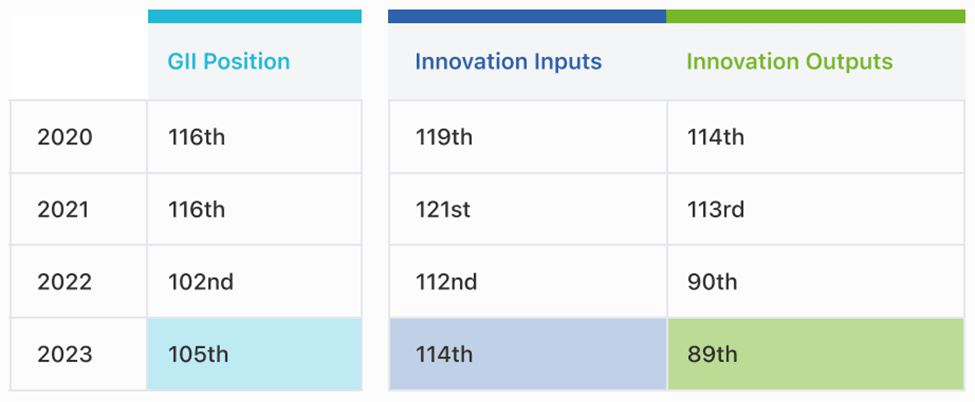 |  | GII Position | Innovation Inputs | Innovation Outputs |
|---|---|---|---|
| 2020 | 116th | 119th | 114th |
| 2021 | 116th | 121st | 113rd |
| 2022 | 102nd | 112nd | 90th |
| 2023 | 105th | 114th | 89th |